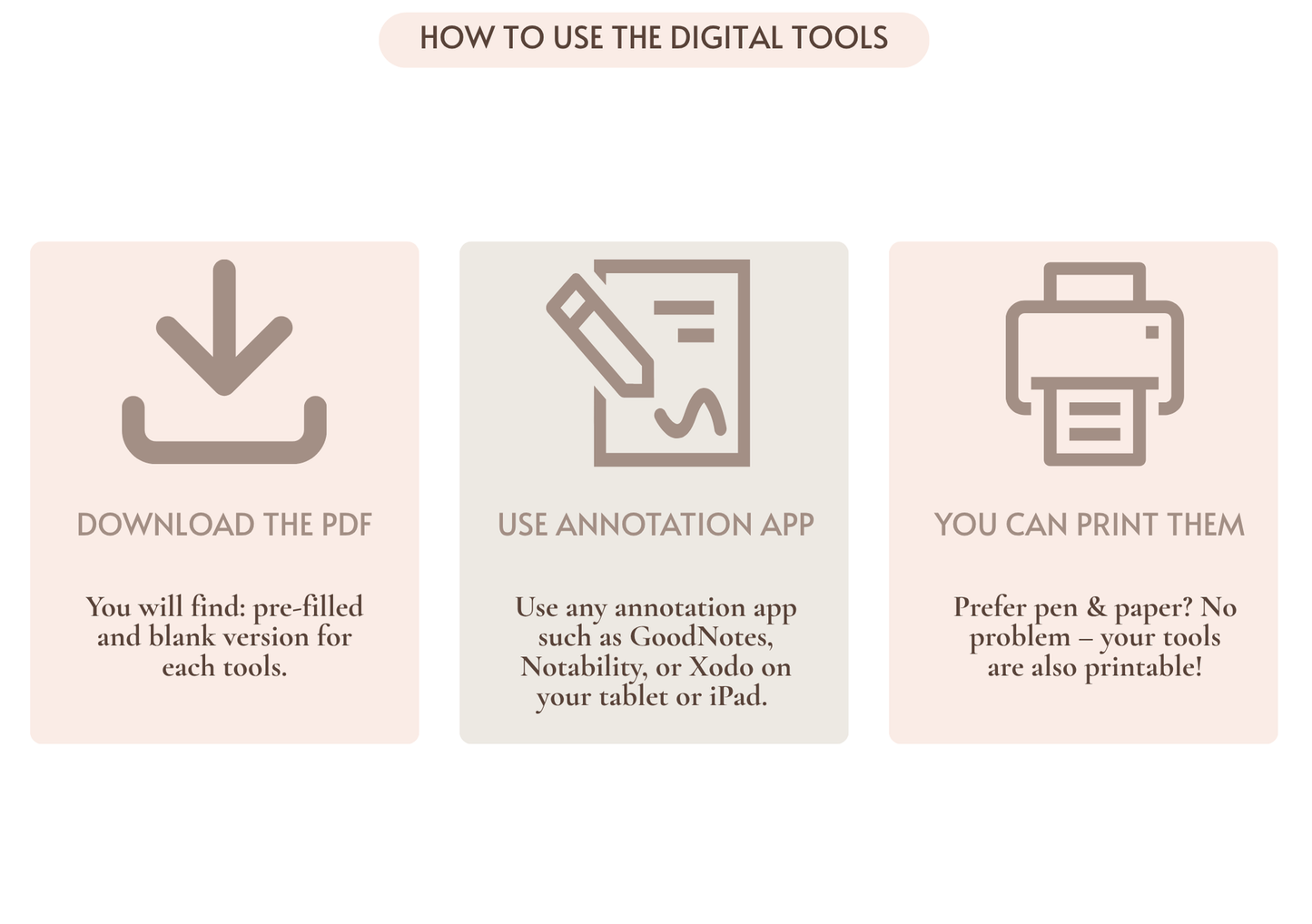 HOW TO USE THE DIGITAL TOOLS

DOWNLOAD THE PDF

You will find: pre-filled and blank version for each tools.

USE ANNOTATION APP

Use any annotation app such as GoodNotes, Notability, or Xodo on your tablet or iPad.

YOU CAN PRINT THEM

Prefer pen & paper? No problem – your tools are also printable!